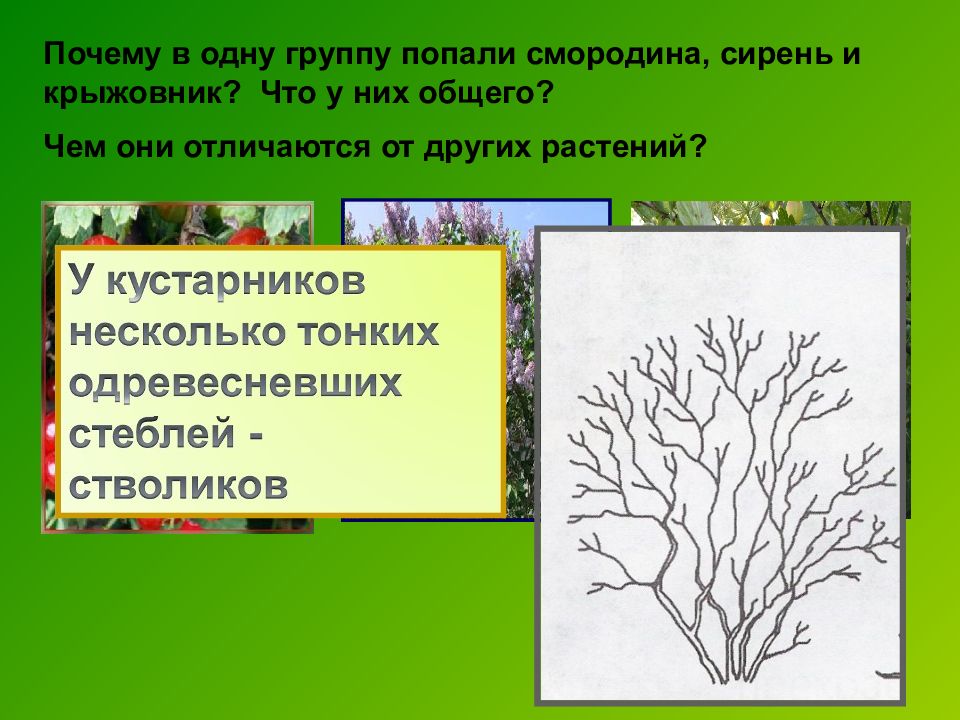 Почему в одну группу попали смородина, сирень и крыжовник? Что у них общего?

Чем они отличаются от других растений?

У кустарников несколько тонких одревесневших стеблей - стволиков